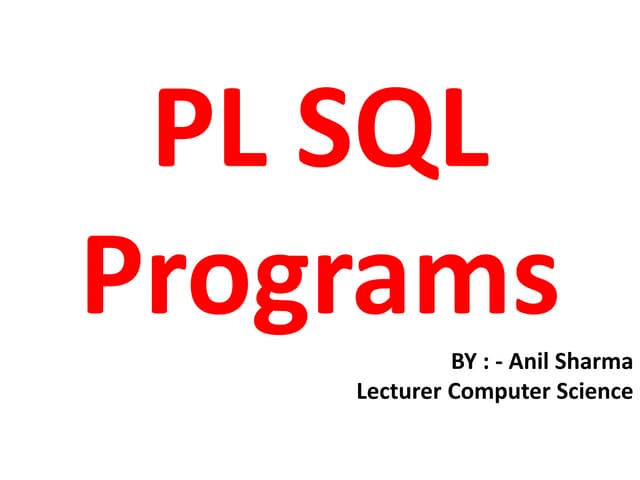 PL SQL Programs

BY : - Anil Sharma
Lecturer Computer Science